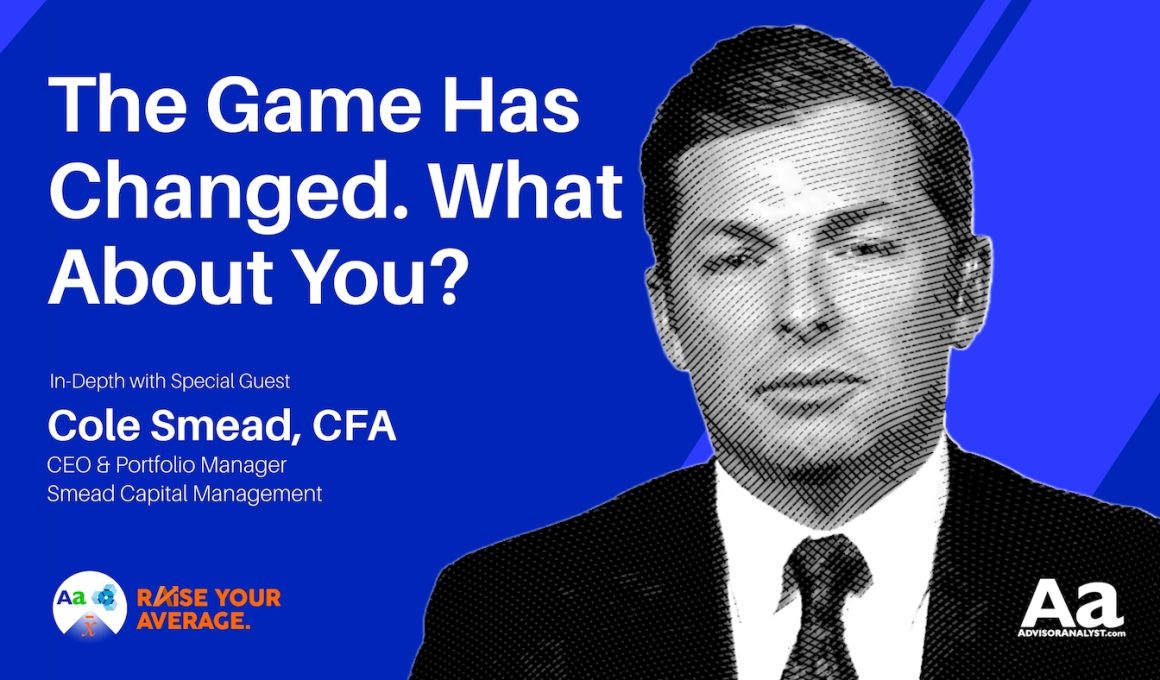 The Game Has Changed. What About You?

In-Depth with Special Guest

Cole Smead, CFA

CEO & Portfolio Manager
Smead Capital Management

Aa $\bar{x}$

RAISE YOUR AVERAGE.

Aa
ADVISORANALYST.com